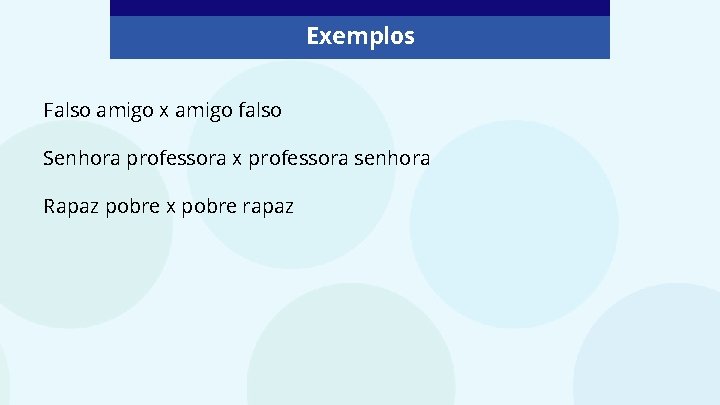 Exemplos

Falso amigo x amigo falso

Senhora professora x professora senhora

Rapaz pobre x pobre rapaz